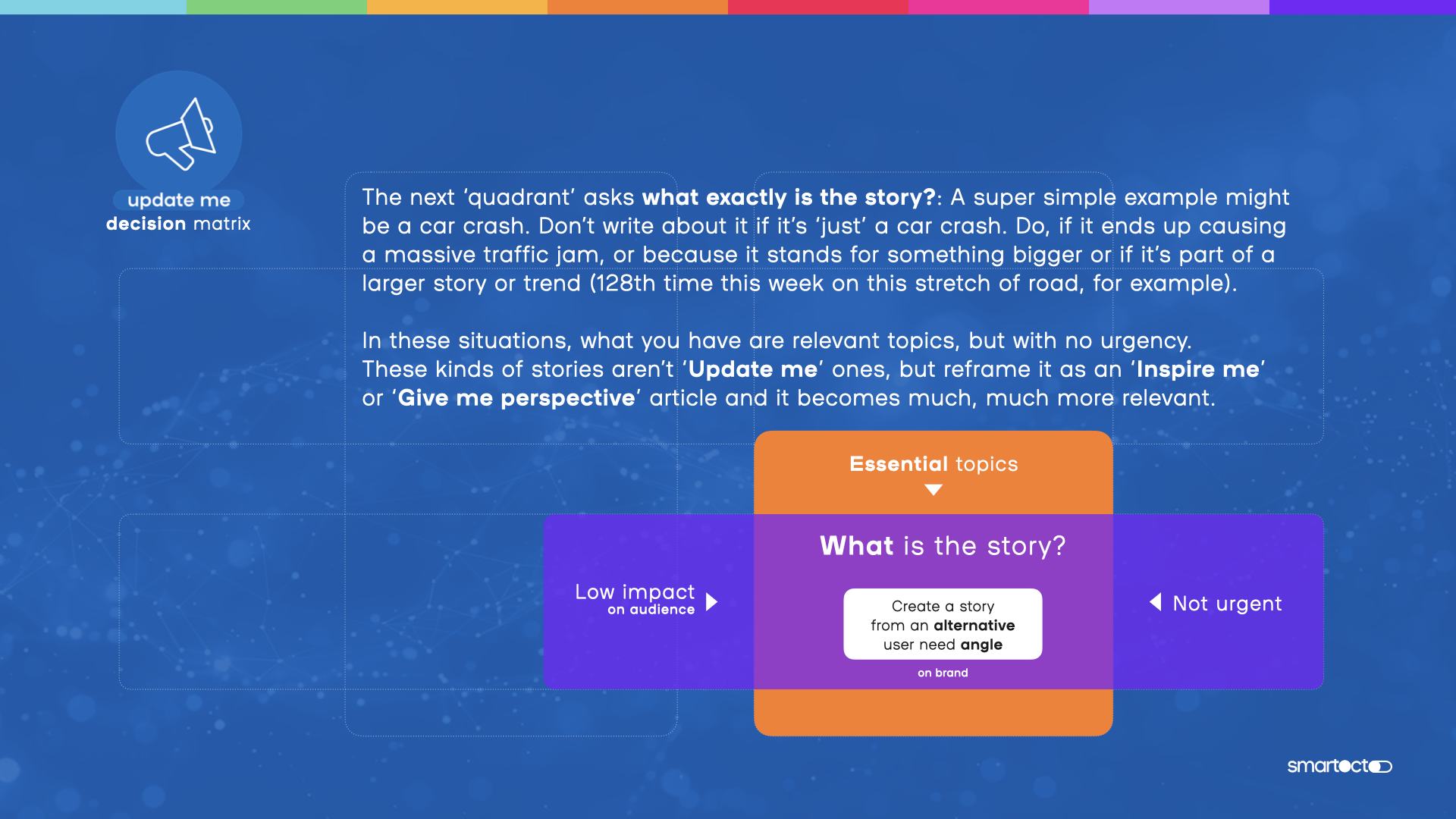 update me
decision matrix

The next 'quadrant' asks what exactly is the story?: A super simple example might be a car crash. Don't write about it if it's 'just' a car crash. Do, if it ends up causing a massive traffic jam, or because it stands for something bigger or if it's part of a larger story or trend (128th time this week on this stretch of road, for example).

In these situations, what you have are relevant topics, but with no urgency. These kinds of stories aren't 'Update me' ones, but reframe it as an 'Inspire me' or 'Give me perspective' article and it becomes much, much more relevant.

Essential topics

What is the story?

Low impact on audience

Create a story from an alternative user need angle

on brand

Not urgent

smartocto